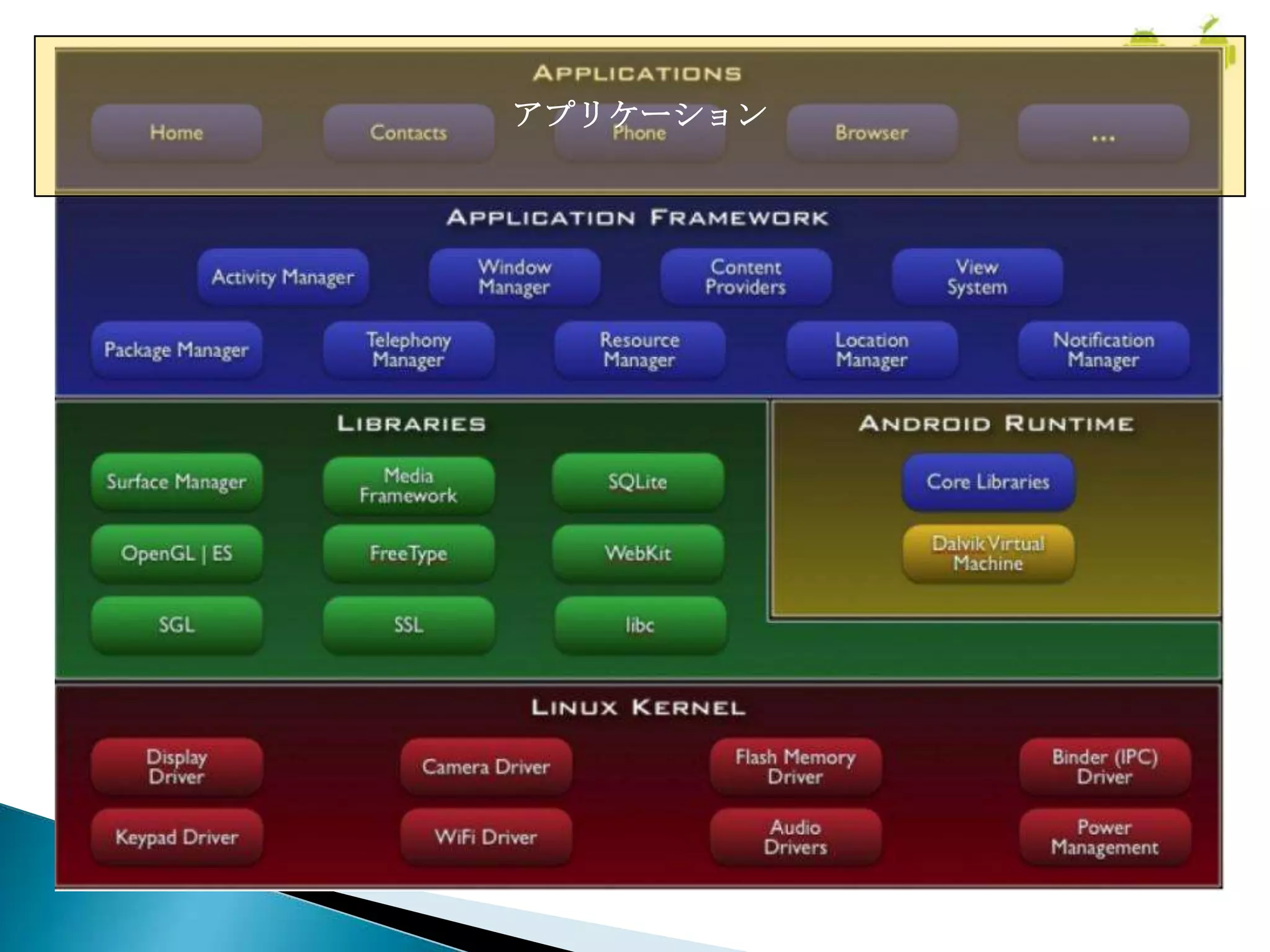 APPLICATIONS

アプリケーション

Home

Contacts

Phone

Browser

...

APPLICATION FRAMEWORK

Activity Manager

Window Manager

Content Providers

View System

Package Manager

Telephony Manager

Resource Manager

Location Manager

Notification Manager

LIBRARIES

Surface Manager

Media Framework

SQLite

OpenGL | ES

FreeType

WebKit

SGL

SSL

libc

ANDROID RUNTIME

Core Libraries

Dalvik Virtual Machine

LINUX KERNEL

Display Driver

Camera Driver

Flash Memory Driver

Binder (IPC) Driver

Keypad Driver

WiFi Driver

Audio Drivers

Power Management